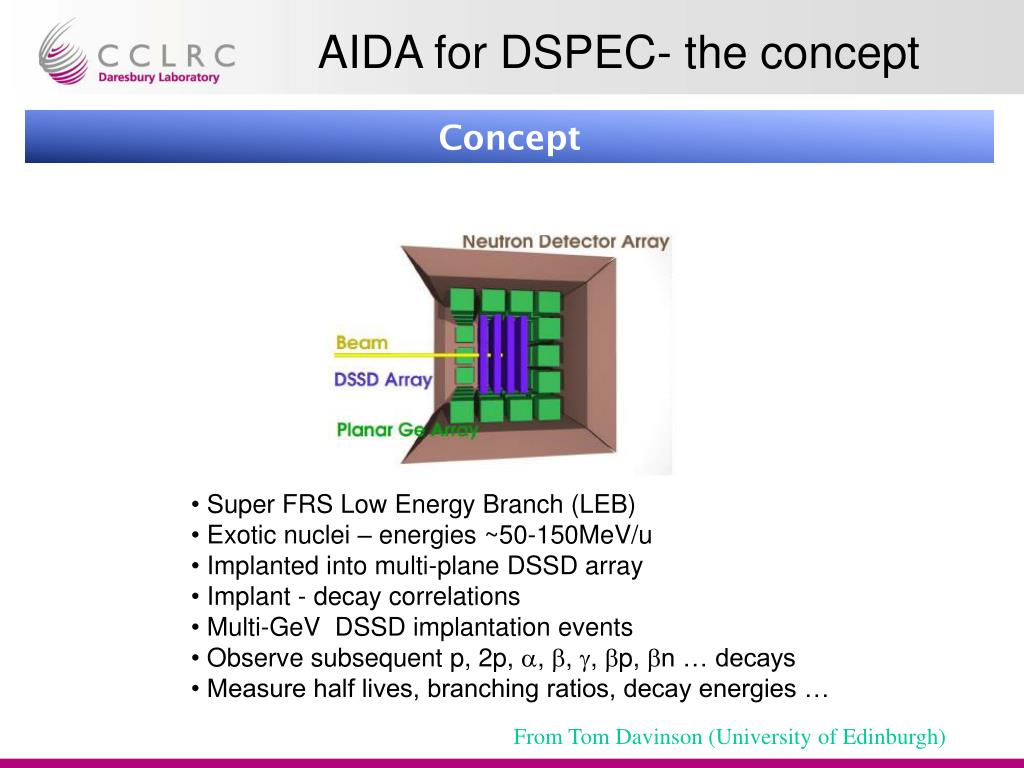 CCLRC
Daresbury Laboratory

AIDA for DSPEC- the concept

Concept

Neutron Detector Array
Beam
DSSD Array
Planar Ge Array

• Super FRS Low Energy Branch (LEB)
• Exotic nuclei – energies ~50-150MeV/u
• Implanted into multi-plane DSSD array
• Implant - decay correlations
• Multi-GeV DSSD implantation events
• Observe subsequent p, 2p, $\alpha$, $\beta$, $\gamma$, $\beta$p, $\beta$n … decays
• Measure half lives, branching ratios, decay energies …

From Tom Davinson (University of Edinburgh)